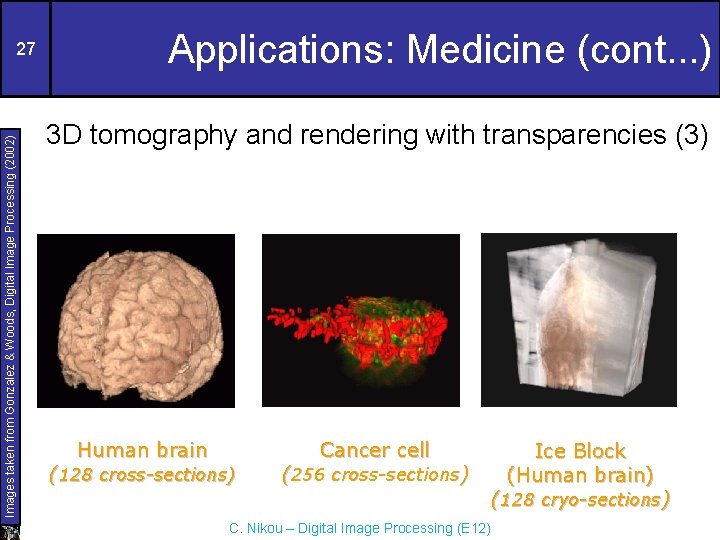 27

Applications: Medicine (cont...)

Images taken from Gonzalez & Woods, Digital Image Processing (2002)

3D tomography and rendering with transparencies (3)

Human brain
(128 cross-sections)

Cancer cell
(256 cross-sections)

Ice Block
(Human brain)
(128 cryo-sections)

C. Nikou – Digital Image Processing (E12)